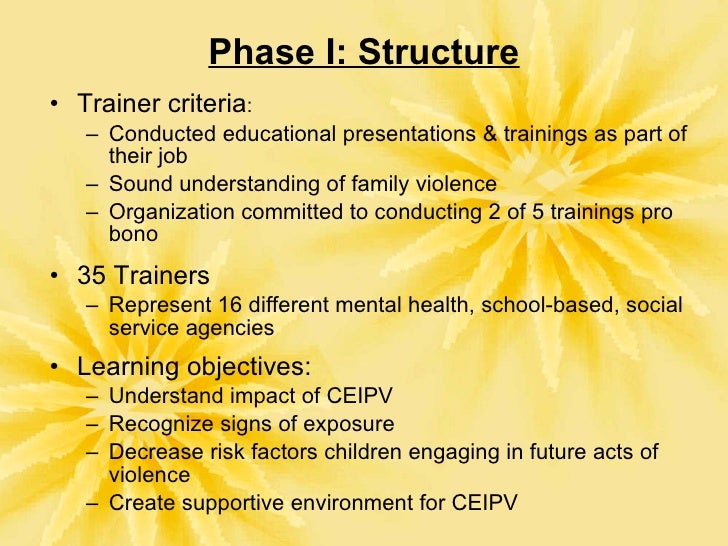 Phase I: Structure

• Trainer criteria:
– Conducted educational presentations & trainings as part of their job
– Sound understanding of family violence
– Organization committed to conducting 2 of 5 trainings pro bono

• 35 Trainers
– Represent 16 different mental health, school-based, social service agencies

• Learning objectives:
– Understand impact of CEIPV
– Recognize signs of exposure
– Decrease risk factors children engaging in future acts of violence
– Create supportive environment for CEIPV